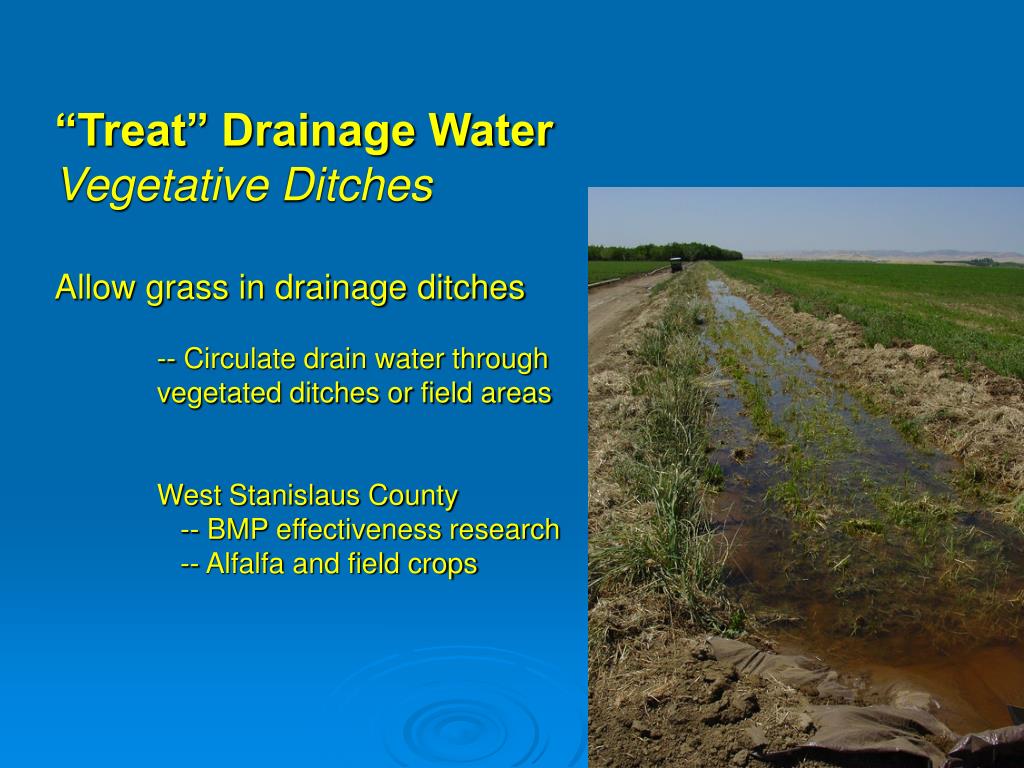 “Treat” Drainage Water
Vegetative Ditches

Allow grass in drainage ditches

-- Circulate drain water through vegetated ditches or field areas

West Stanislaus County
-- BMP effectiveness research
-- Alfalfa and field crops